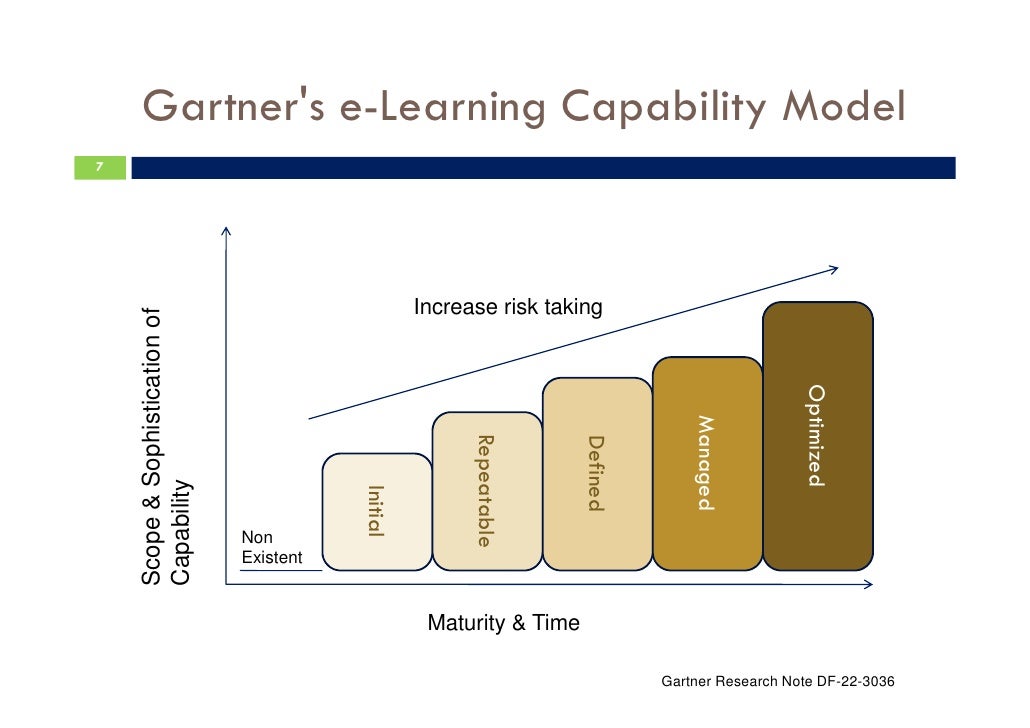 Gartner's e-Learning Capability Model

7

Scope & Sophistication of Capability

Increase risk taking

Non Existent

Initial

Repeatable

Defined

Managed

Optimized

Maturity & Time

Gartner Research Note DF-22-3036